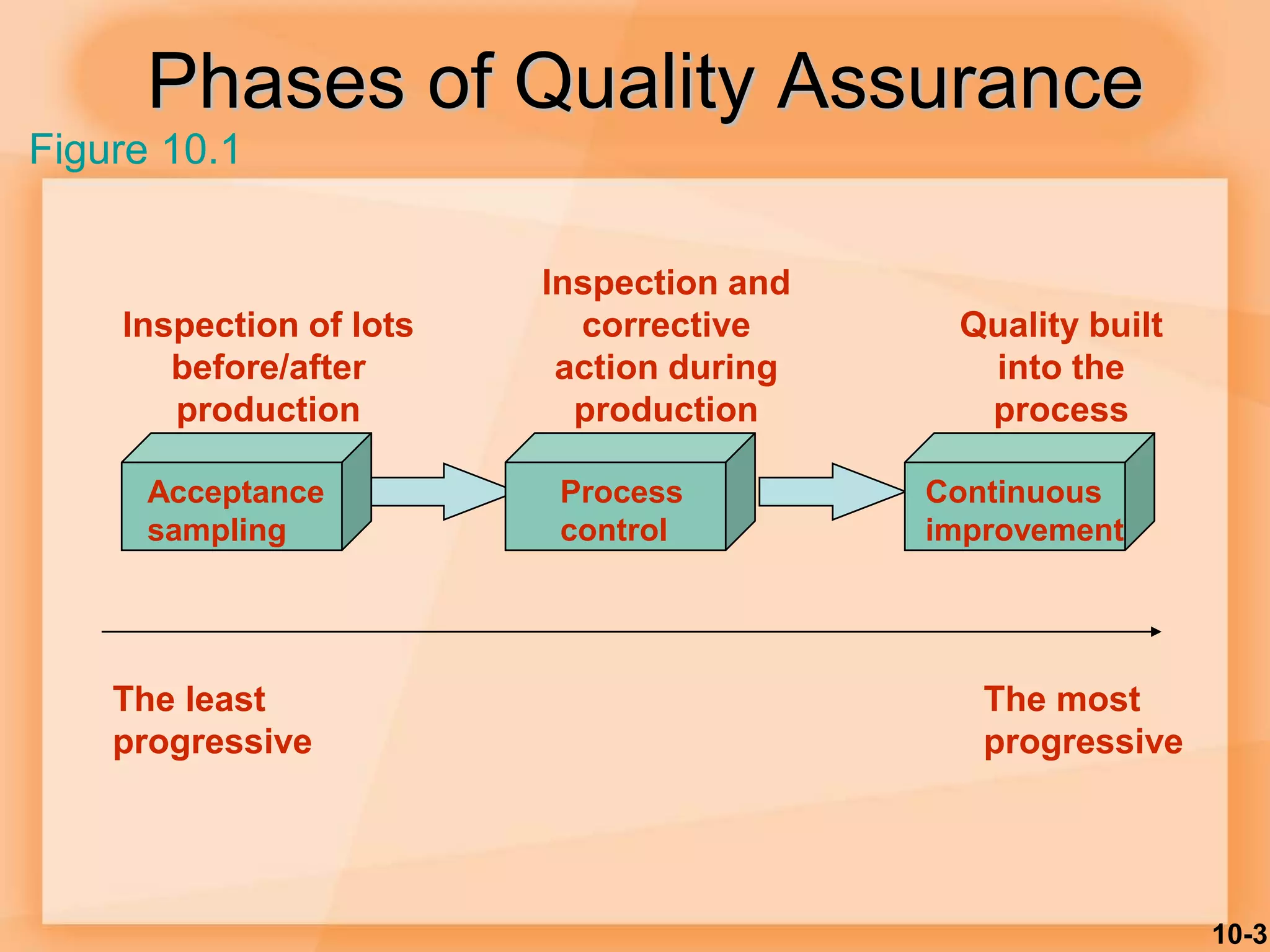 Phases of Quality Assurance

Figure 10.1

Inspection of lots before/after production

Inspection and corrective action during production

Quality built into the process

Acceptance sampling

Process control

Continuous improvement

The least progressive

The most progressive

10-3